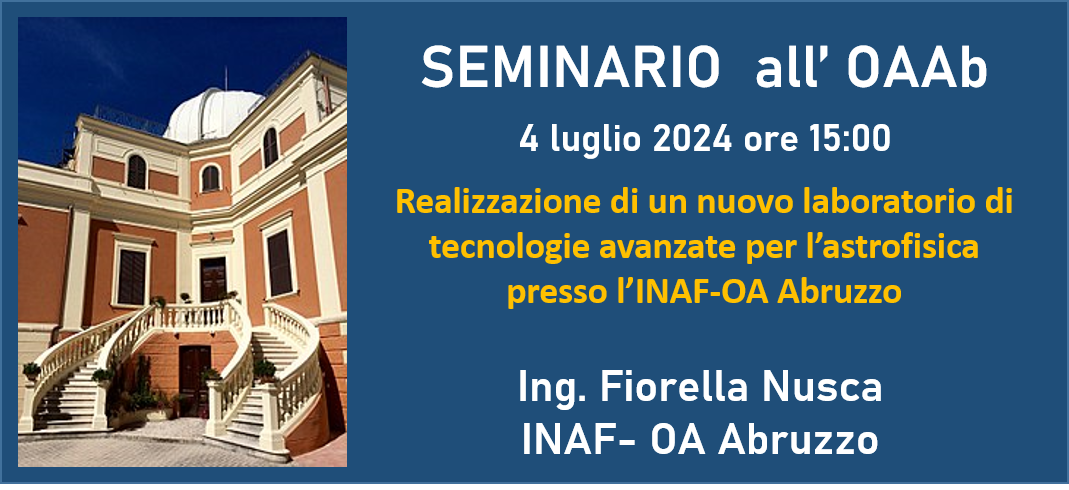 SEMINARIO all' OAAb

4 luglio 2024 ore 15:00

Realizzazione di un nuovo laboratorio di tecnologie avanzate per l'astrofisica presso l'INAF-OA Abruzzo

Ing. Fiorella Nusca
INAF- OA Abruzzo